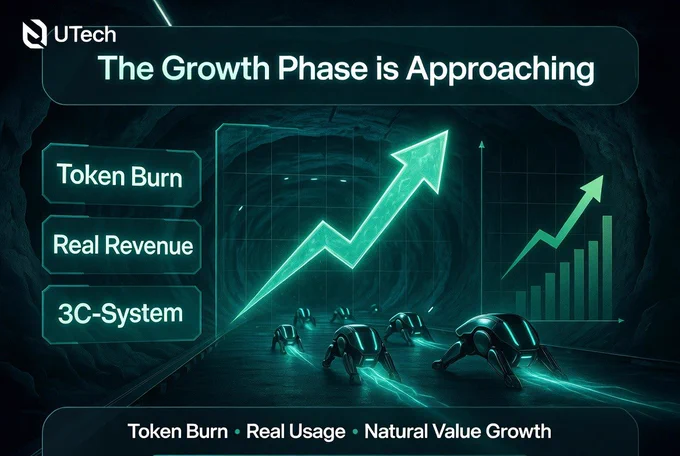 UTech

The Growth Phase is Approaching

Token Burn

Real Revenue

3C-System

Token Burn • Real Usage • Natural Value Growth